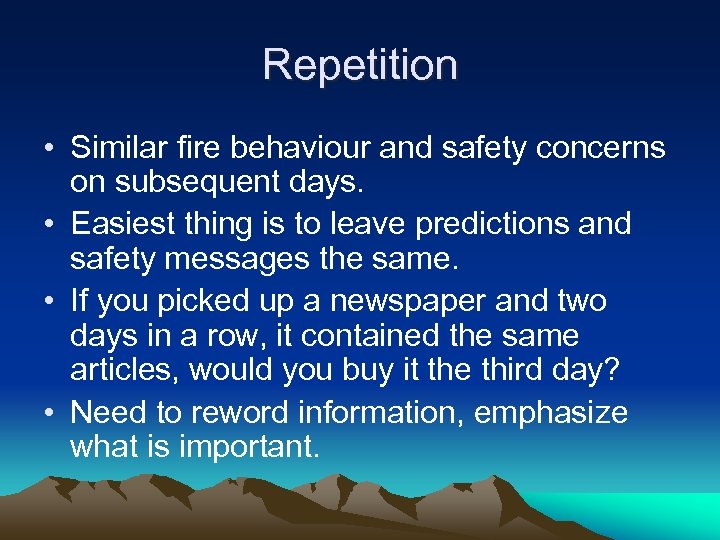 Repetition

• Similar fire behaviour and safety concerns on subsequent days.
• Easiest thing is to leave predictions and safety messages the same.
• If you picked up a newspaper and two days in a row, it contained the same articles, would you buy it the third day?
• Need to reword information, emphasize what is important.